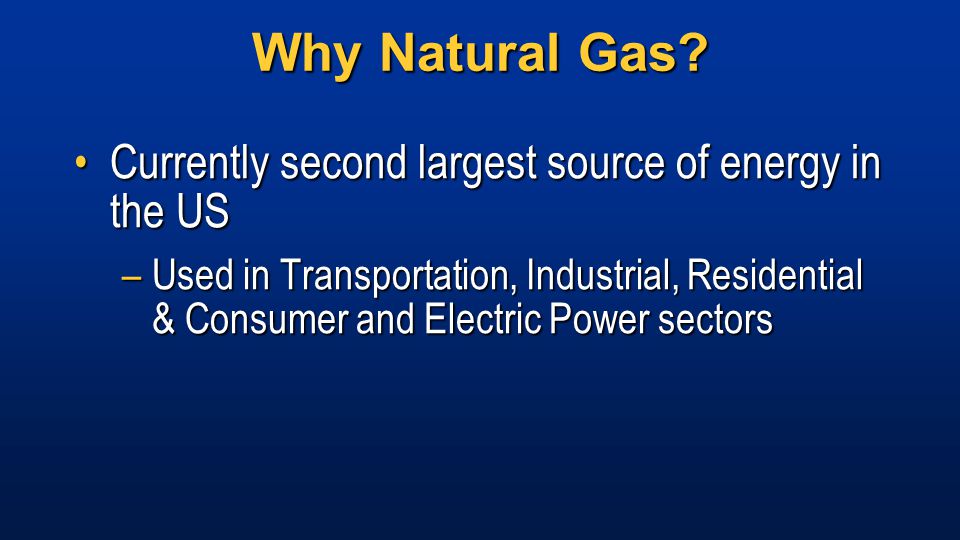 Why Natural Gas?

• Currently second largest source of energy in the US

– Used in Transportation, Industrial, Residential & Consumer and Electric Power sectors